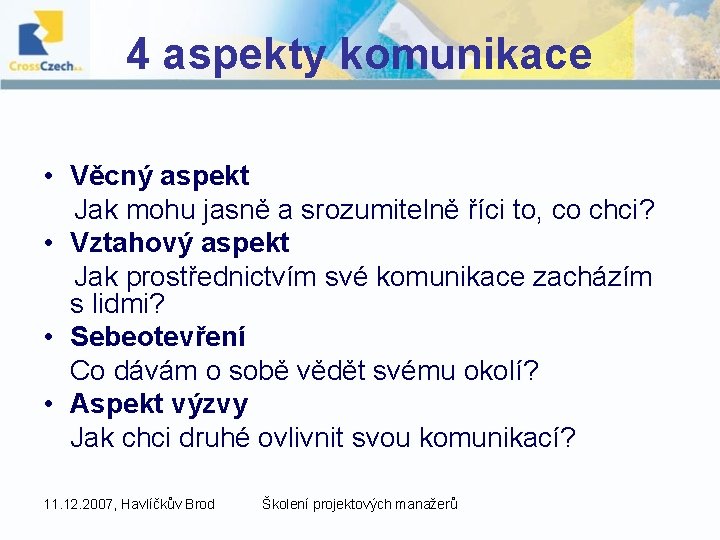 CrossCzech a.s.

4 aspekty komunikace

• Věcný aspekt
Jak mohu jasně a srozumitelně říci to, co chci?
• Vztahový aspekt
Jak prostřednictvím své komunikace zacházím s lidmi?
• Sebeotevření
Co dávám o sobě vědět svému okolí?
• Aspekt výzvy
Jak chci druhé ovlivnit svou komunikací?

11.12.2007, Havlíčkův Brod Školení projektových manažerů